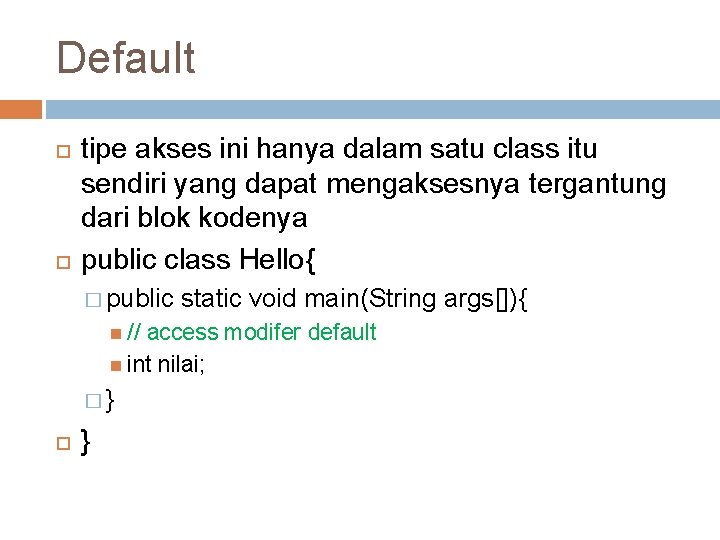 Default

tipe akses ini hanya dalam satu class itu sendiri yang dapat mengaksesnya tergantung dari blok kodenya

public class Hello{

public static void main(String args[]){

// access modifer default

int nilai;

}

}